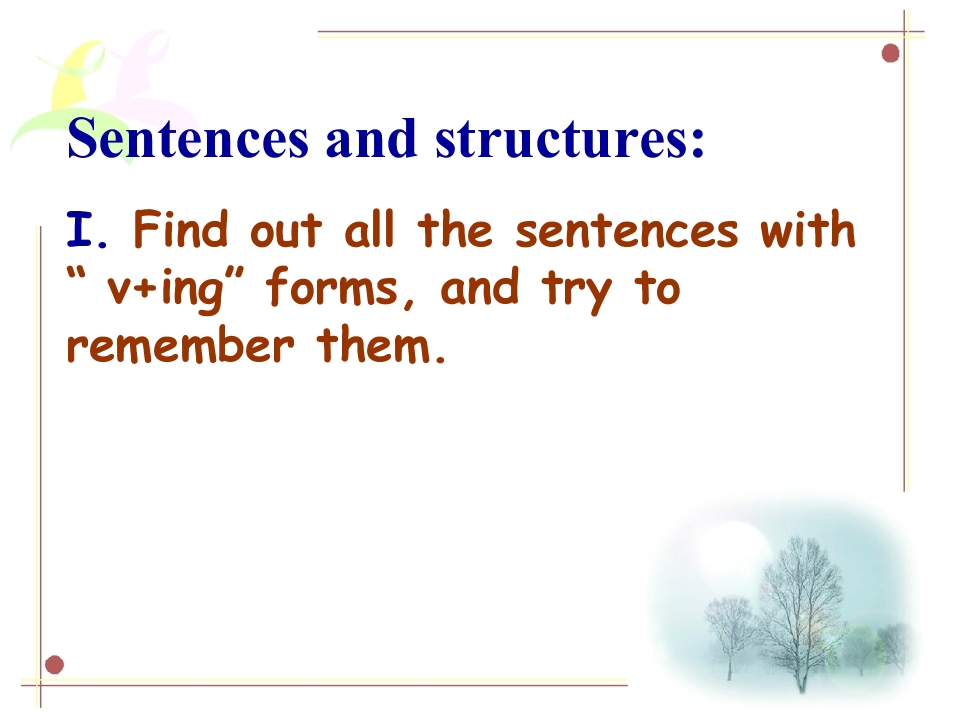 Sentences and structures:

I. Find out all the sentences with " v+ing" forms, and try to remember them.